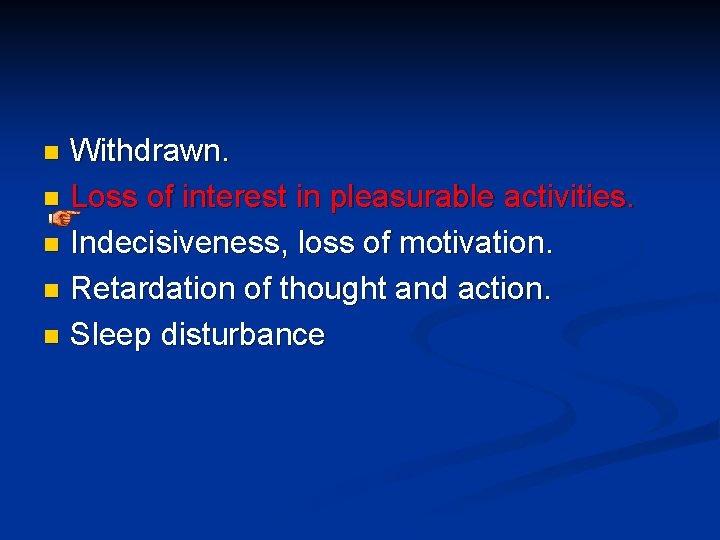 Withdrawn.
Loss of interest in pleasurable activities.
Indecisiveness, loss of motivation.
Retardation of thought and action.
Sleep disturbance